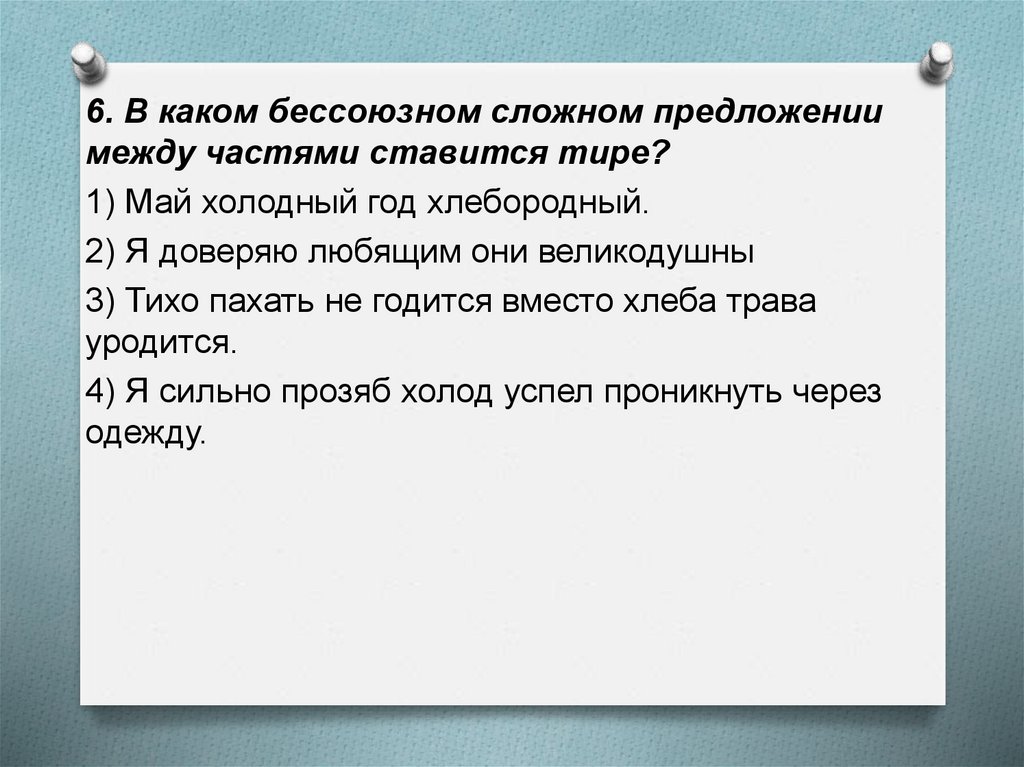 6. В каком бессоюзном сложном предложении между частями ставится тире?

1) Май холодный год хлебородный.

2) Я доверяю любящим они великодушны

3) Тихо пахать не годится вместо хлеба трава уродится.

4) Я сильно прозяб холод успел проникнуть через одежду.